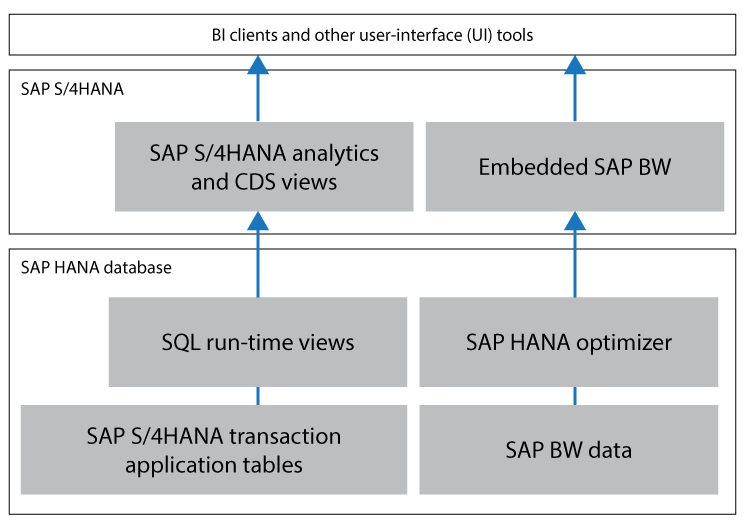 BI clients and other user-interface (UI) tools

SAP S/4HANA

SAP S/4HANA analytics and CDS views

Embedded SAP BW

SAP HANA database

SQL run-time views

SAP HANA optimizer

SAP S/4HANA transaction application tables

SAP BW data